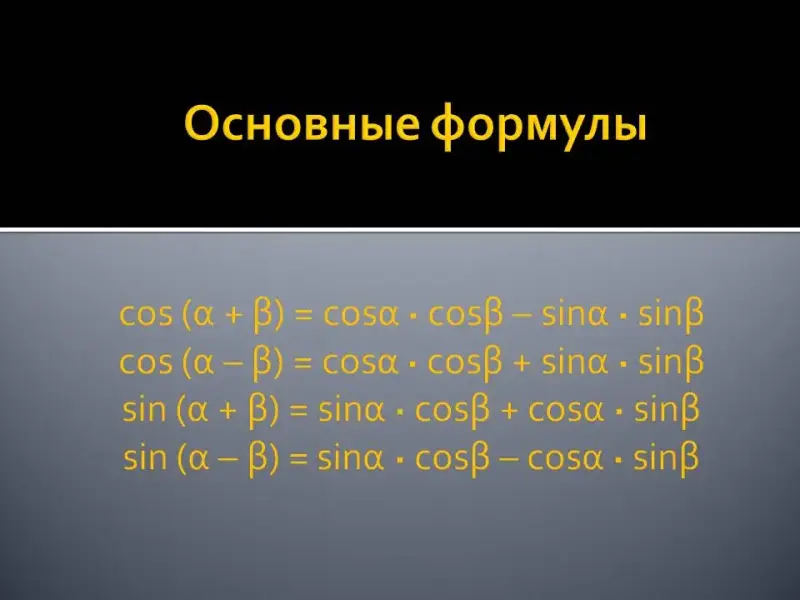 Основные формулы

$\cos(\alpha + \beta) = \cos\alpha \cdot \cos\beta - \sin\alpha \cdot \sin\beta$
$\cos(\alpha - \beta) = \cos\alpha \cdot \cos\beta + \sin\alpha \cdot \sin\beta$
$\sin(\alpha + \beta) = \sin\alpha \cdot \cos\beta + \cos\alpha \cdot \sin\beta$
$\sin(\alpha - \beta) = \sin\alpha \cdot \cos\beta - \cos\alpha \cdot \sin\beta$